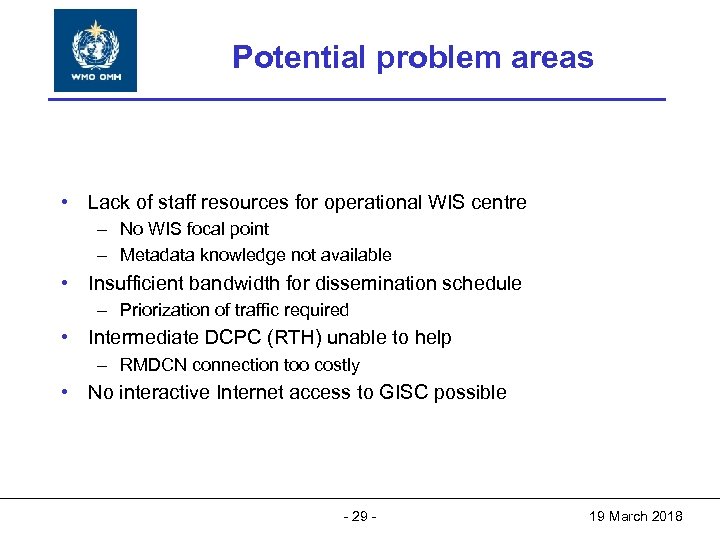 WMO OMM

Potential problem areas

• Lack of staff resources for operational WIS centre
– No WIS focal point
– Metadata knowledge not available
• Insufficient bandwidth for dissemination schedule
– Priorization of traffic required
• Intermediate DCPC (RTH) unable to help
– RMDCN connection too costly
• No interactive Internet access to GISC possible

- 29 -

19 March 2018